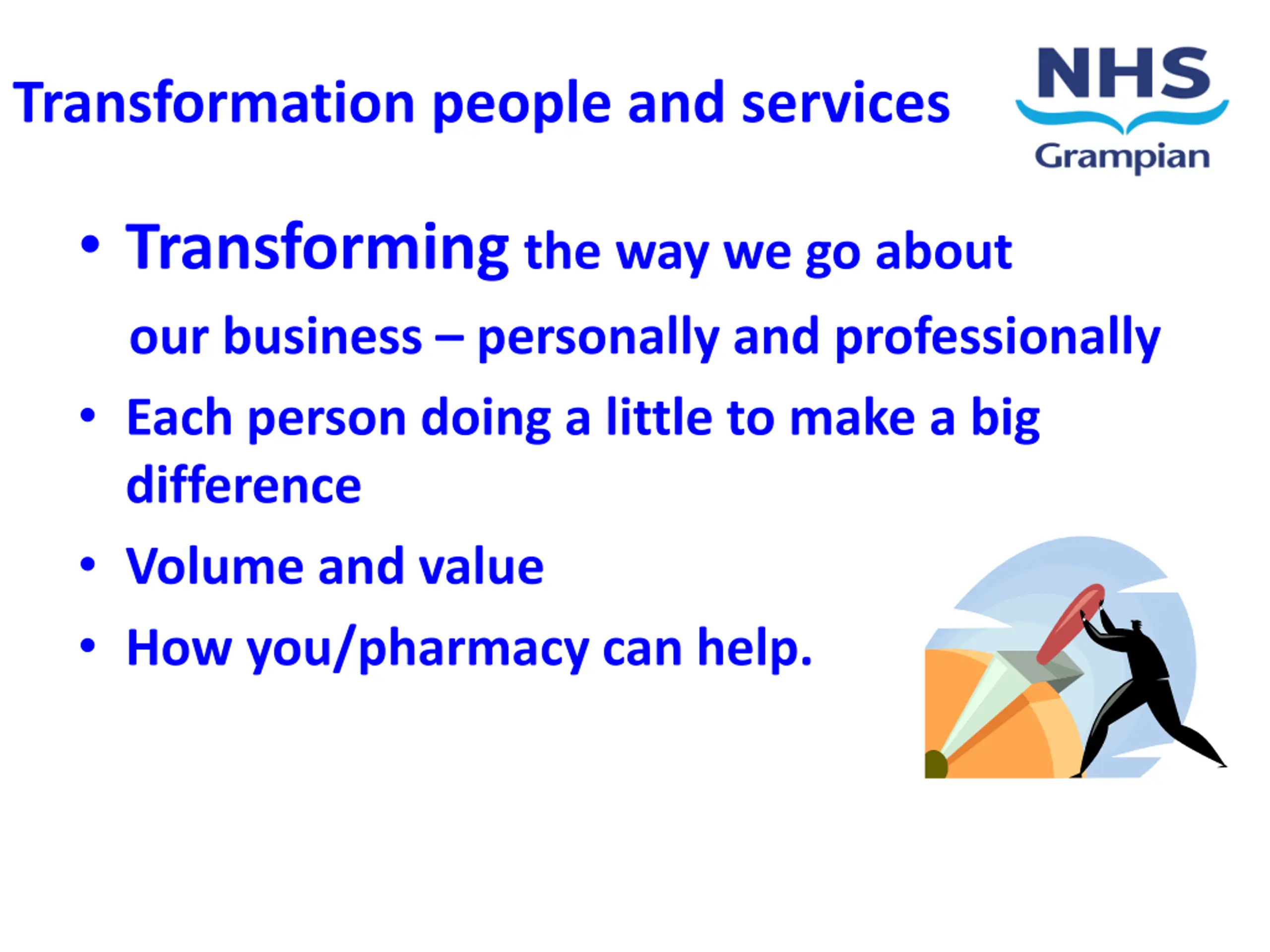 Transformation people and services

NHS
Grampian

• Transforming the way we go about our business – personally and professionally
• Each person doing a little to make a big difference
• Volume and value
• How you/pharmacy can help.